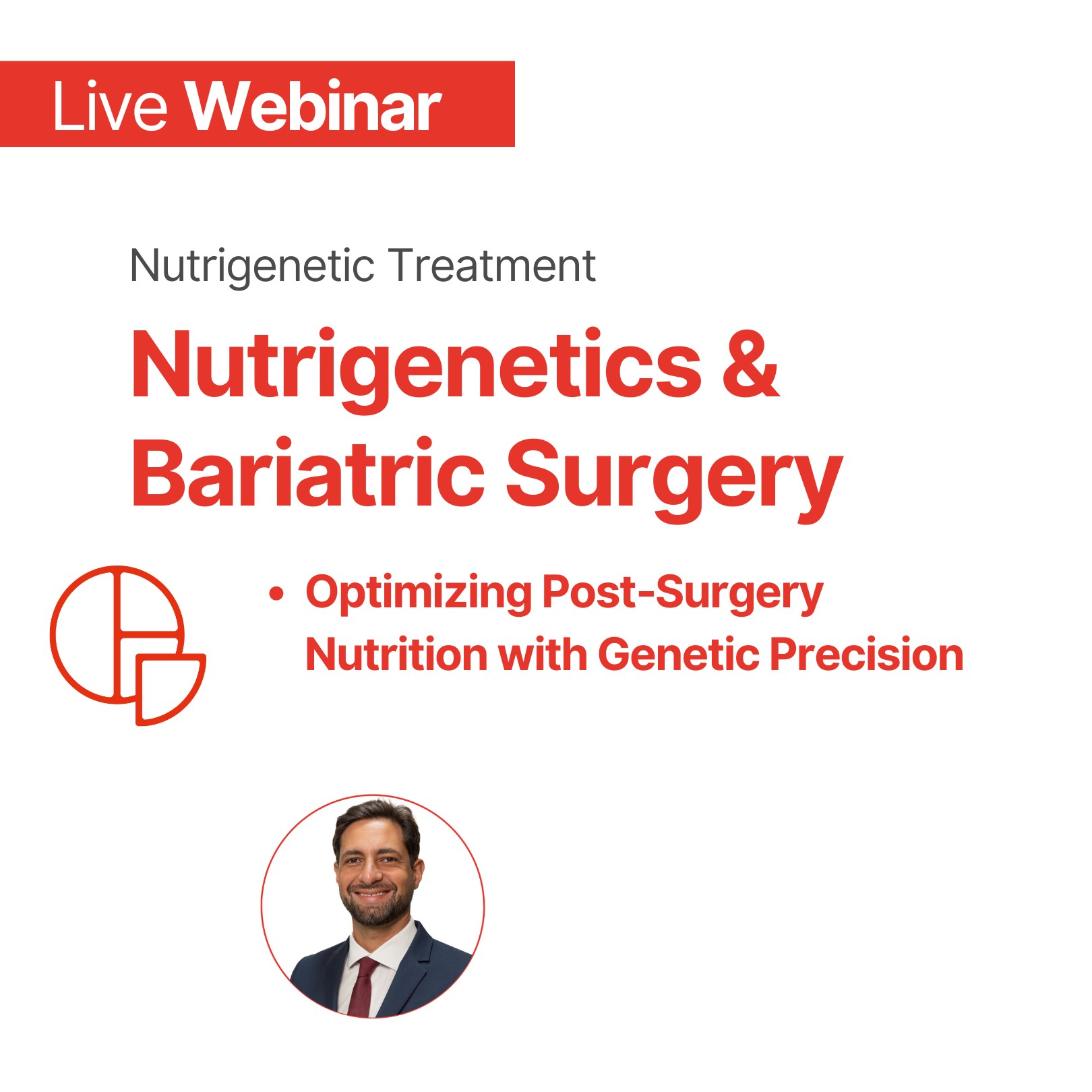 Live Webinar

Nutrigenetic Treatment

Nutrigenetics & Bariatric Surgery

• Optimizing Post-Surgery Nutrition with Genetic Precision